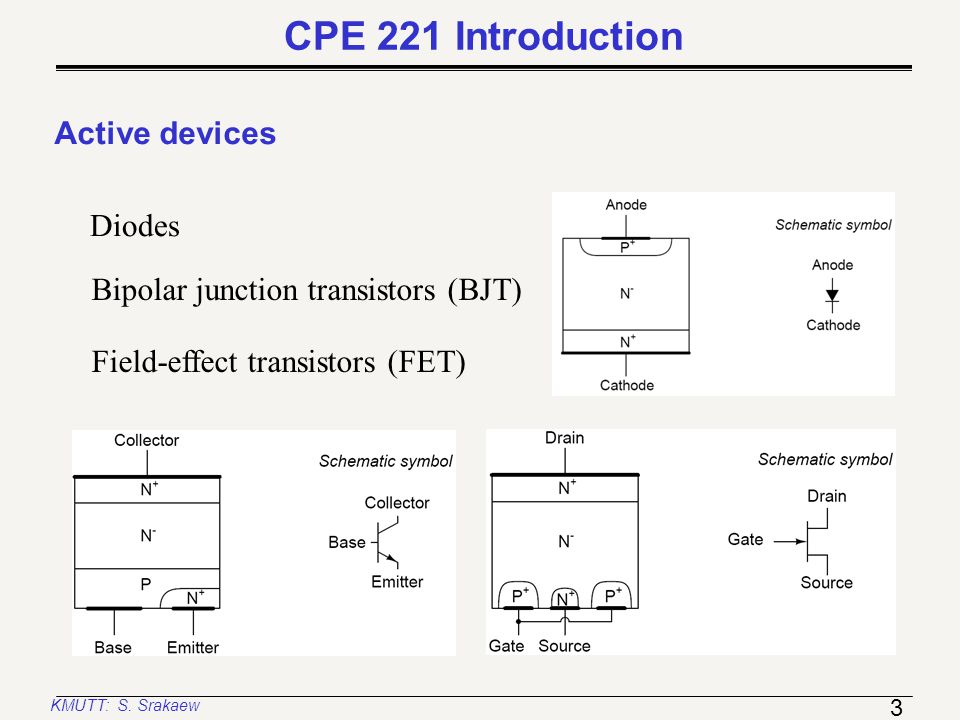 CPE 221 Introduction

Active devices

Diodes

Bipolar junction transistors (BJT)

Field-effect transistors (FET)

Anode
$P^+$
$N^-$
$N^+$
Cathode
Schematic symbol
Anode
Cathode

Collector
$N^+$
$N^-$
P
$N^+$
Base
Emitter
Schematic symbol
Collector
Base
Emitter

Drain
$N^+$
$N^-$
$P^+$
$N^+$
$P^+$
Gate
Source
Schematic symbol
Drain
Gate
Source

KMUTT: S. Srakaew

3